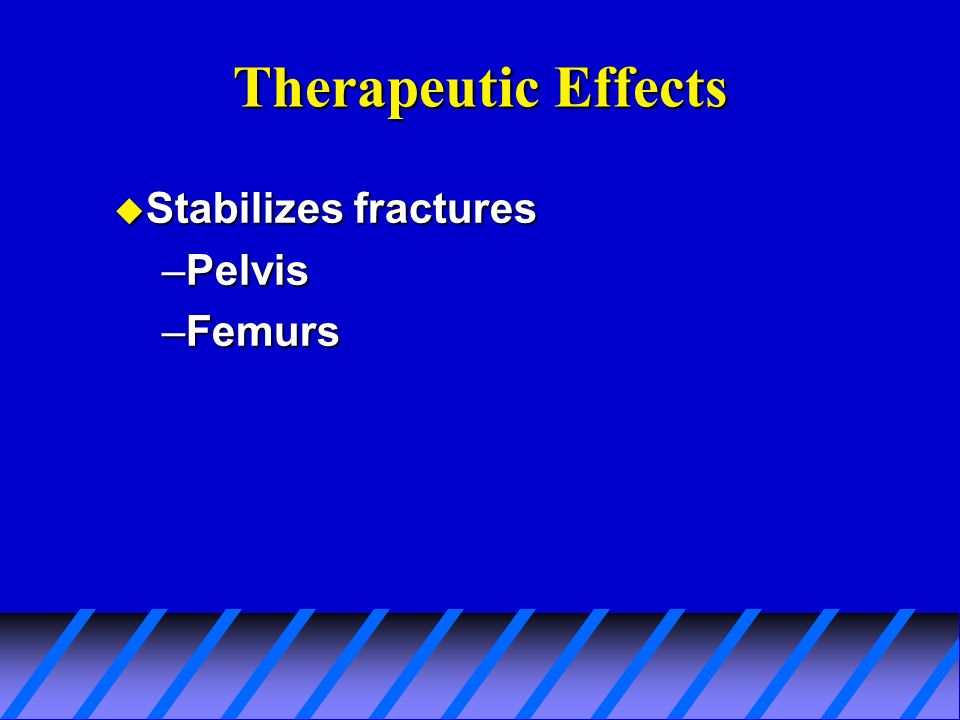 Therapeutic Effects

◆Stabilizes fractures
–Pelvis
–Femurs